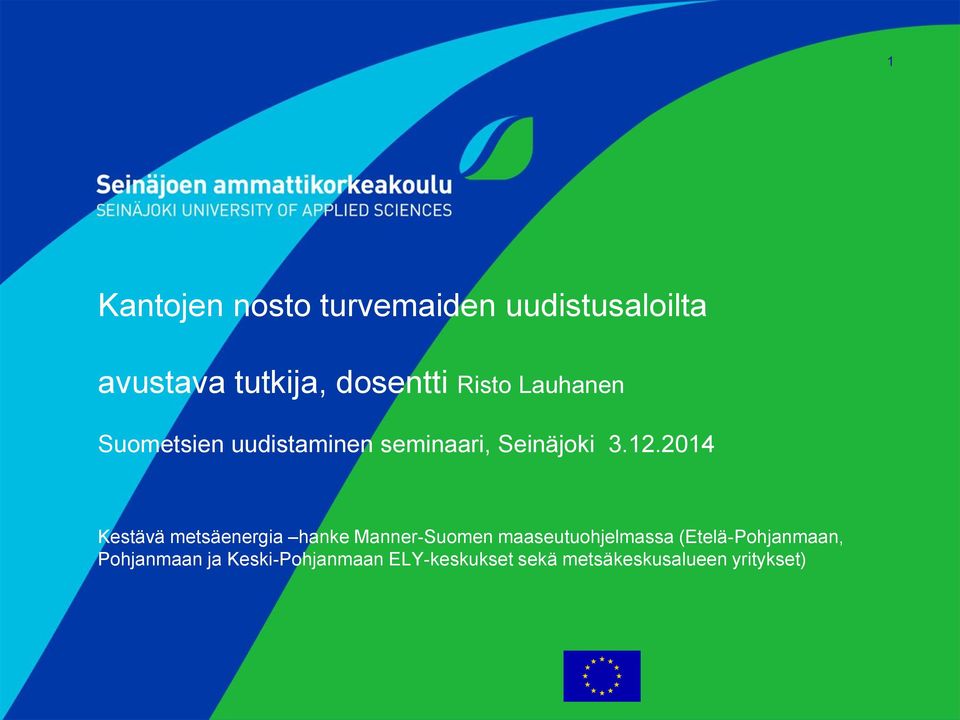 1

Seinäjoen ammattikorkeakoulu
SEINÄJOKI UNIVERSITY OF APPLIED SCIENCES

Kantojen nosto turvemaiden uudistusaloilta

avustava tutkija, dosentti Risto Lauhanen

Suometsien uudistaminen seminaari, Seinäjoki 3.12.2014

Kestävä metsäenergia –hanke Manner-Suomen maaseutuohjelmassa (Etelä-Pohjanmaan, Pohjanmaan ja Keski-Pohjanmaan ELY-keskukset sekä metsäkeskusalueen yritykset)